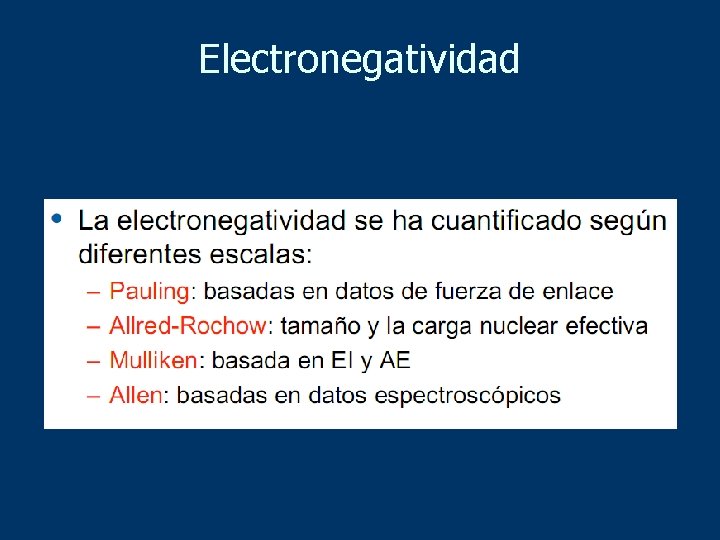 Electronegatividad

• La electronegatividad se ha cuantificado según diferentes escalas:
– Pauling: basadas en datos de fuerza de enlace
– Allred-Rochow: tamaño y la carga nuclear efectiva
– Mulliken: basada en EI y AE
– Allen: basadas en datos espectroscópicos